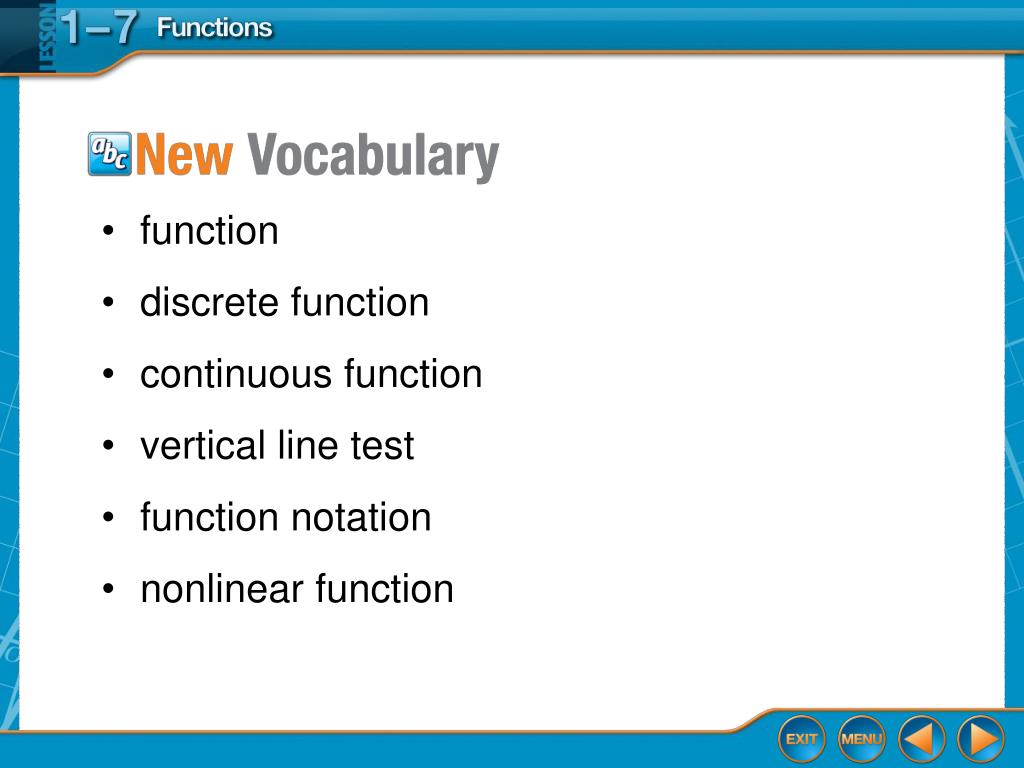 LESSON 1–7 Functions

abc New Vocabulary

• function
• discrete function
• continuous function
• vertical line test
• function notation
• nonlinear function

EXIT MENU